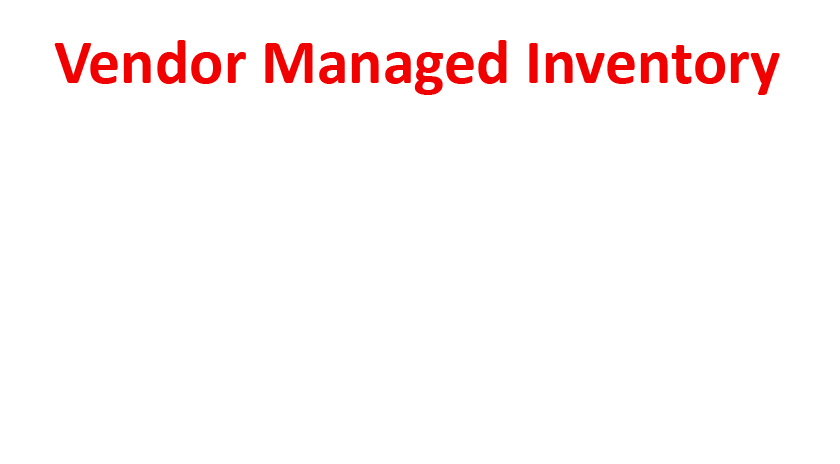 Vendor Managed Inventory